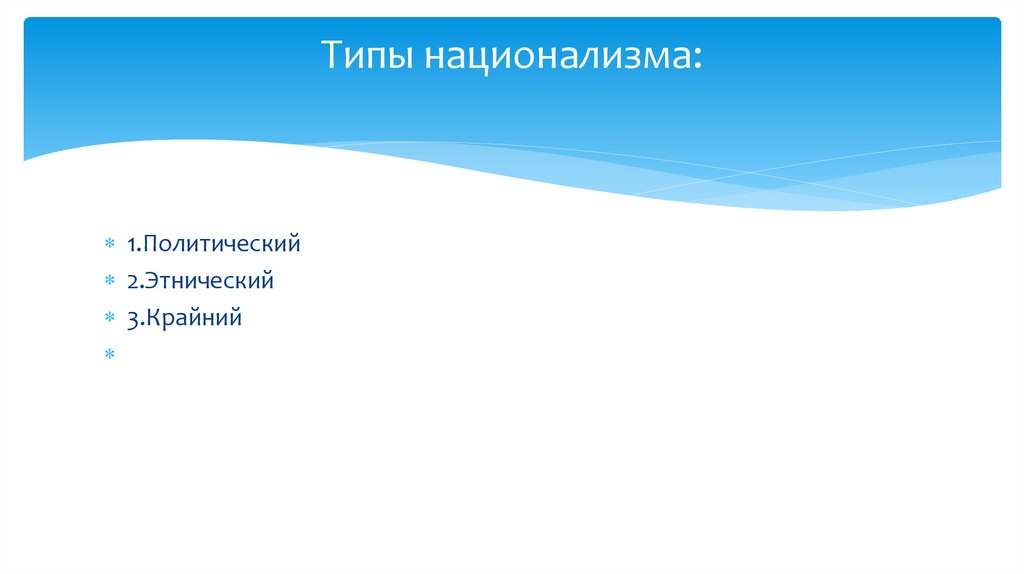 Типы национализма:

1.Политический
2.Этнический
3.Крайний